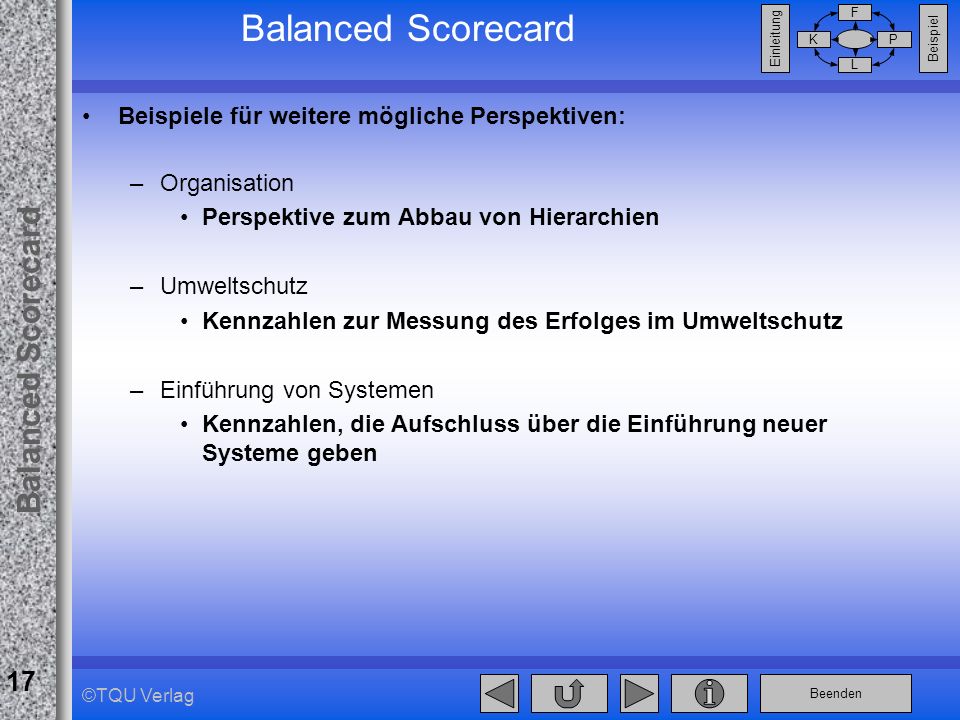 Balanced Scorecard

Einleitung

F
K
P
L

Beispiel

Balanced Scorecard

• Beispiele für weitere mögliche Perspektiven:

– Organisation
• Perspektive zum Abbau von Hierarchien

– Umweltschutz
• Kennzahlen zur Messung des Erfolges im Umweltschutz

– Einführung von Systemen
• Kennzahlen, die Aufschluss über die Einführung neuer Systeme geben

17

©TQU Verlag

Beenden